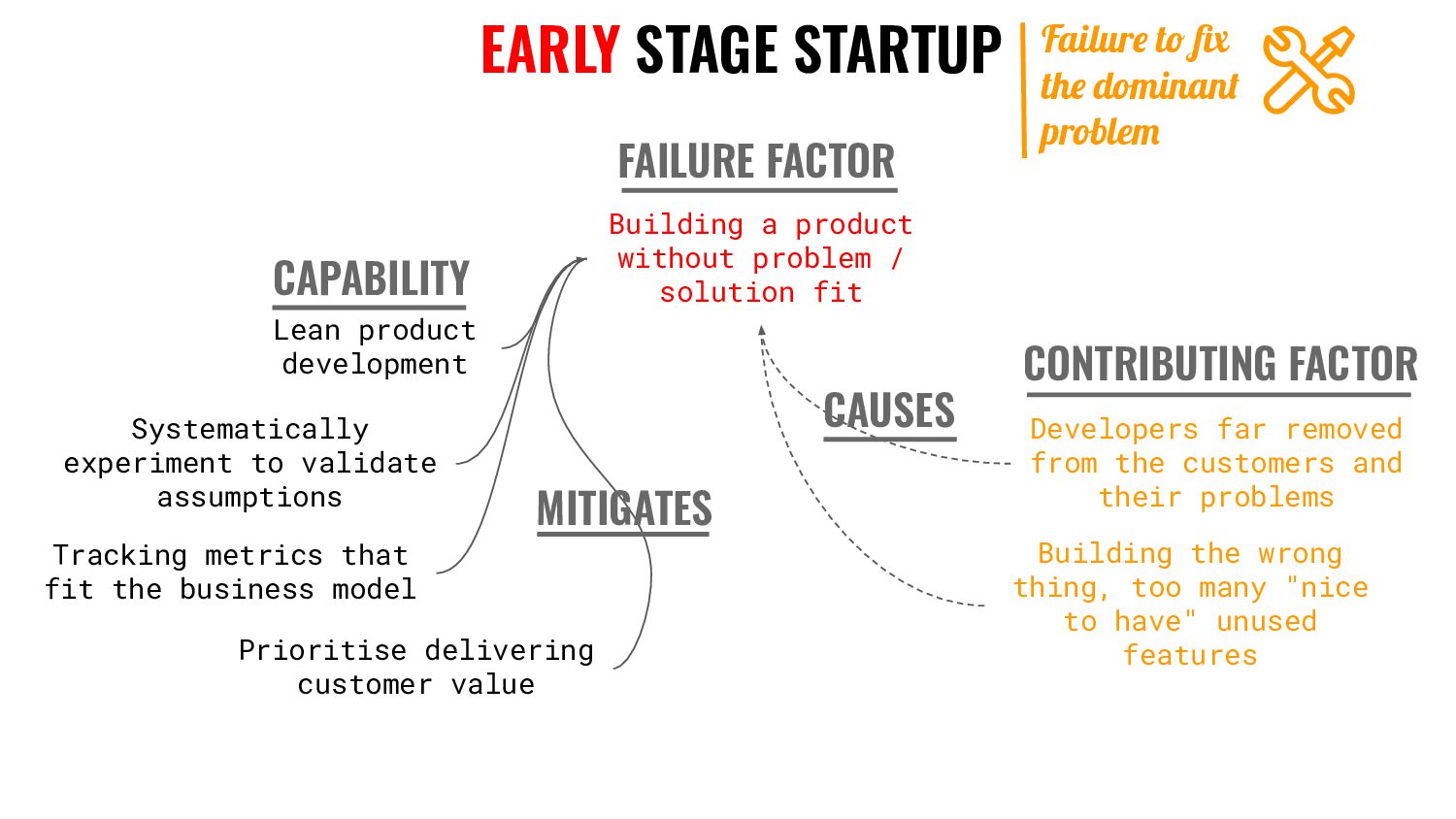 EARLY STAGE STARTUP

Failure to fix the dominant problem

FAILURE FACTOR

Building a product without problem / solution fit

CAPABILITY

Lean product development

Systematically experiment to validate assumptions

Tracking metrics that fit the business model

Prioritise delivering customer value

MITIGATES

CAUSES

CONTRIBUTING FACTOR

Developers far removed from the customers and their problems

Building the wrong thing, too many "nice to have" unused features